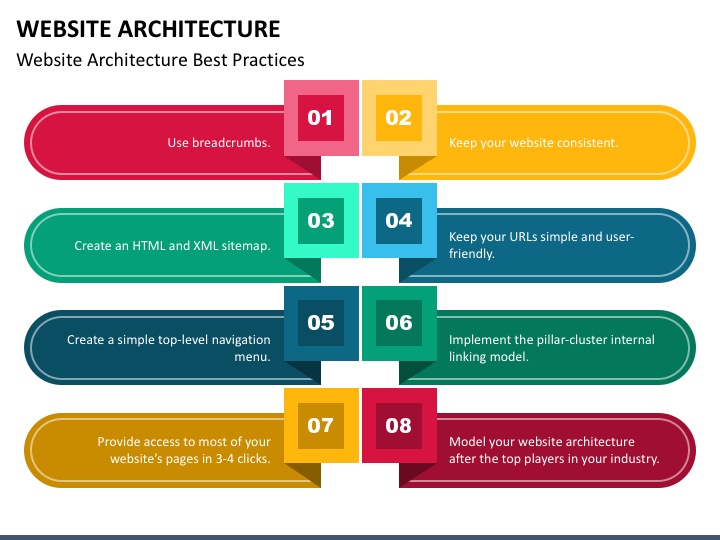 WEBSITE ARCHITECTURE

Website Architecture Best Practices

01

Use breadcrumbs.

02

Keep your website consistent.

03

Create an HTML and XML sitemap.

04

Keep your URLs simple and user-friendly.

05

Create a simple top-level navigation menu.

06

Implement the pillar-cluster internal linking model.

07

Provide access to most of your website's pages in 3-4 clicks.

08

Model your website architecture after the top players in your industry.